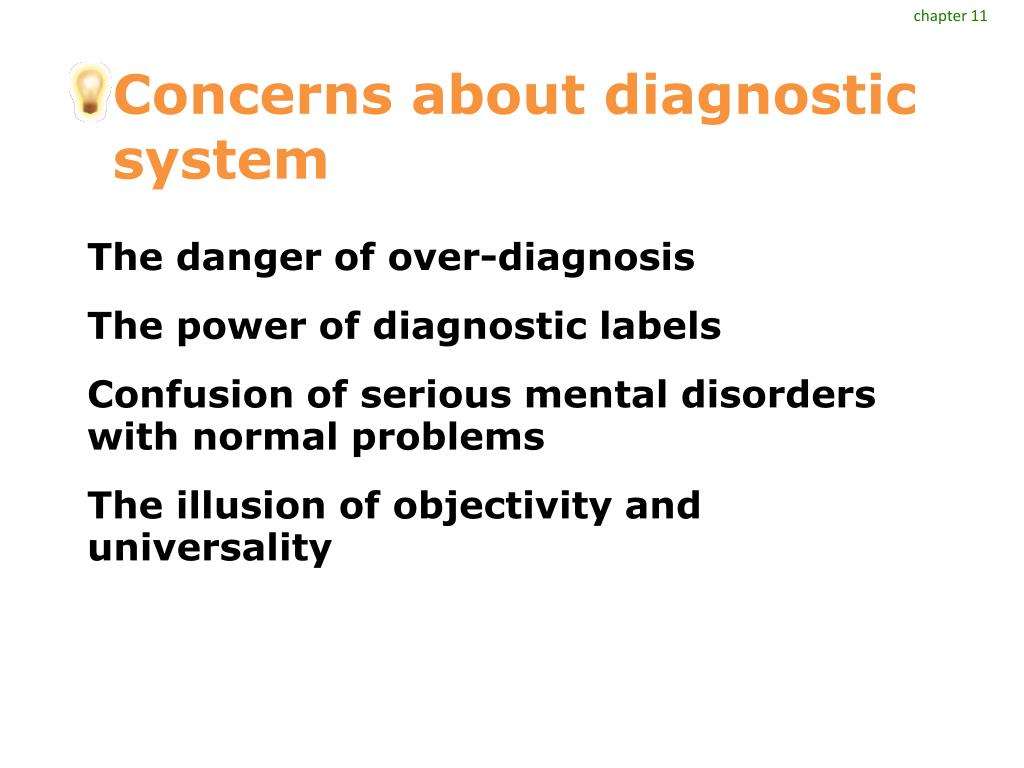 chapter 11

Concerns about diagnostic system

The danger of over-diagnosis

The power of diagnostic labels

Confusion of serious mental disorders with normal problems

The illusion of objectivity and universality